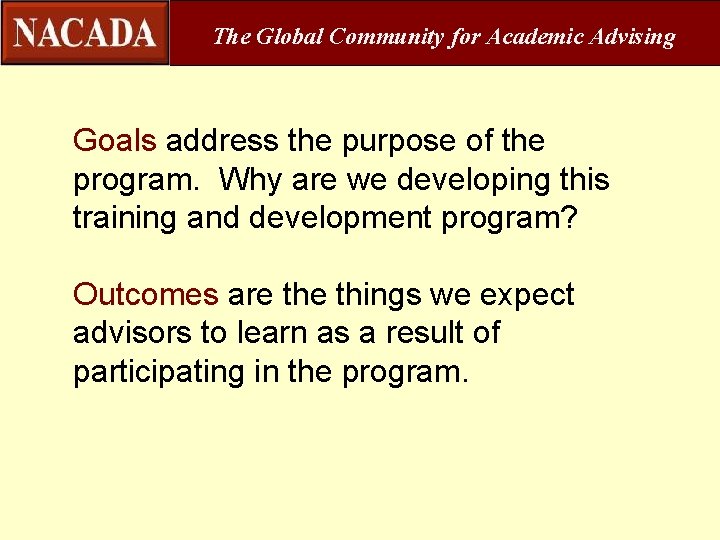 NACADA The Global Community for Academic Advising

Goals address the purpose of the program. Why are we developing this training and development program?

Outcomes are the things we expect advisors to learn as a result of participating in the program.